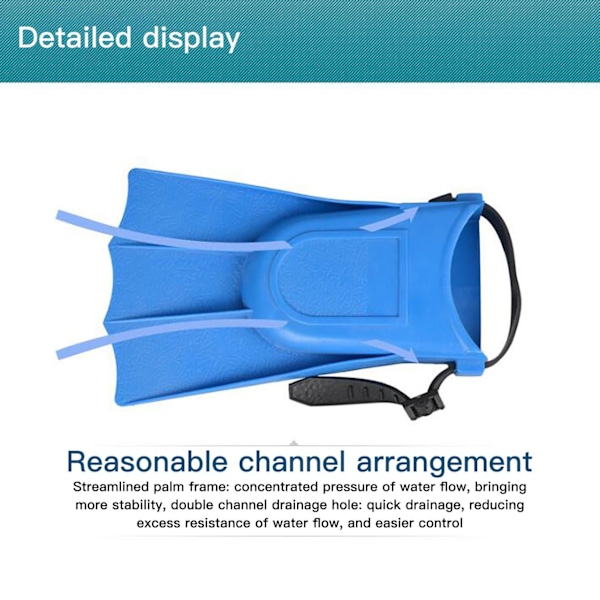 Detailed display

Reasonable channel arrangement

Streamlined palm frame: concentrated pressure of water flow, bringing more stability, double channel drainage hole: quick drainage, reducing excess resistance of water flow, and easier control